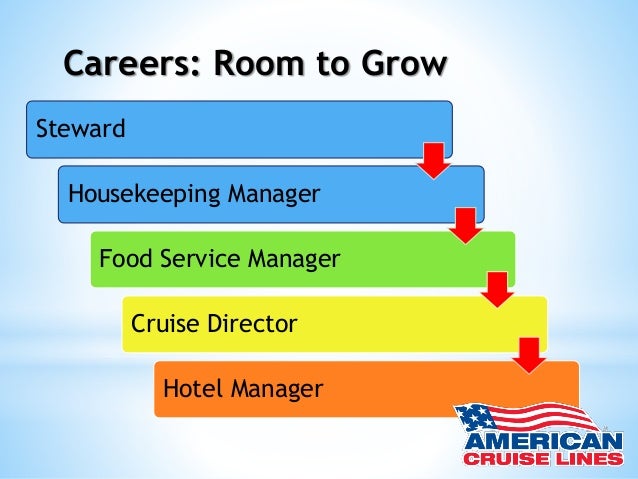 Careers: Room to Grow

Steward

Housekeeping Manager

Food Service Manager

Cruise Director

Hotel Manager

AMERICAN
CRUISE LINES